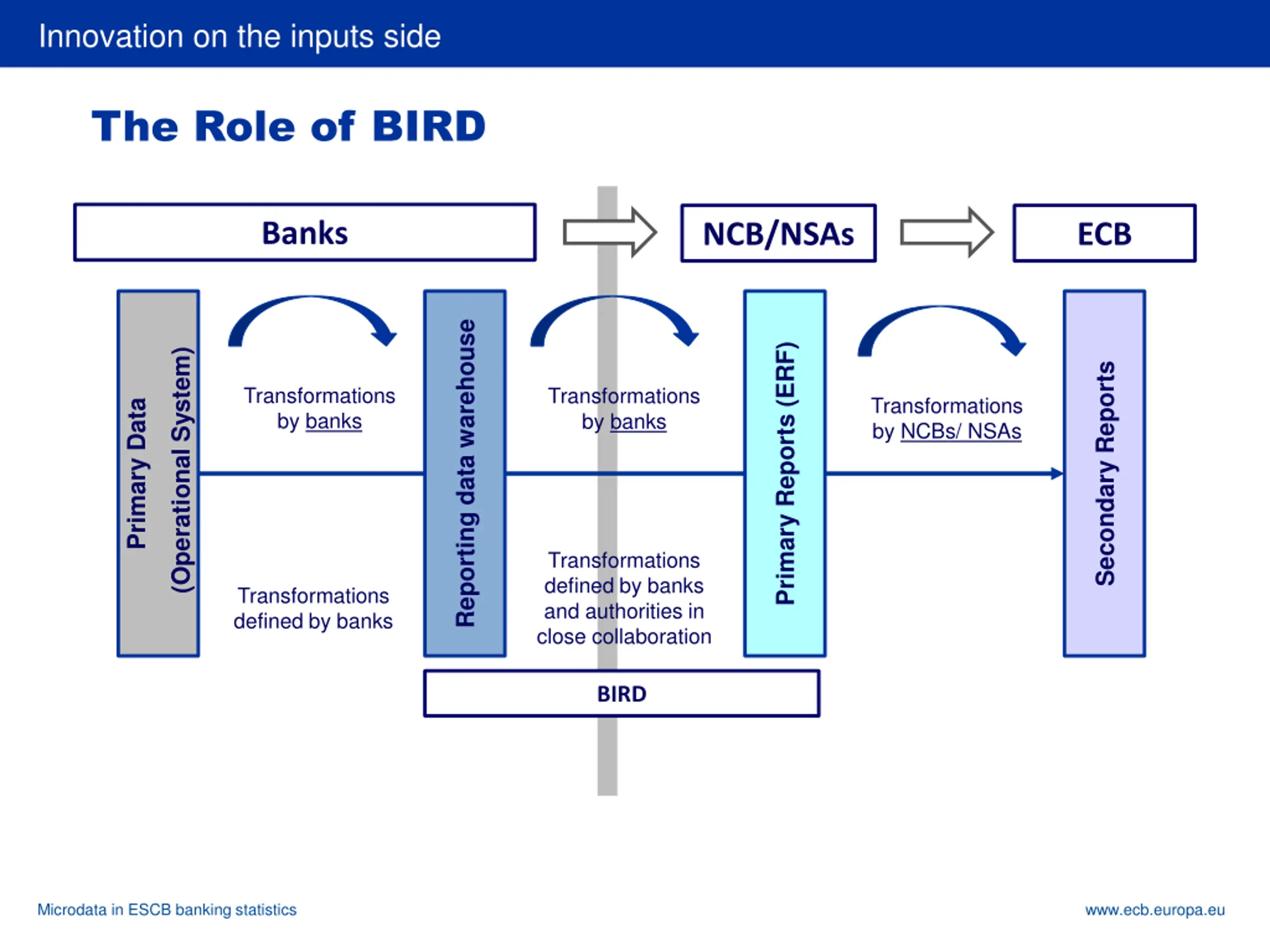 Innovation on the inputs side

The Role of BIRD

Banks

NCB/NSAs

ECB

Primary Data (Operational System)

Transformations by banks

Transformations defined by banks

Reporting data warehouse

Transformations by banks

Transformations defined by banks and authorities in close collaboration

Primary Reports (ERF)

Transformations by NCBs/ NSAs

Secondary Reports

BIRD

Microdata in ESCB banking statistics

www.ecb.europa.eu